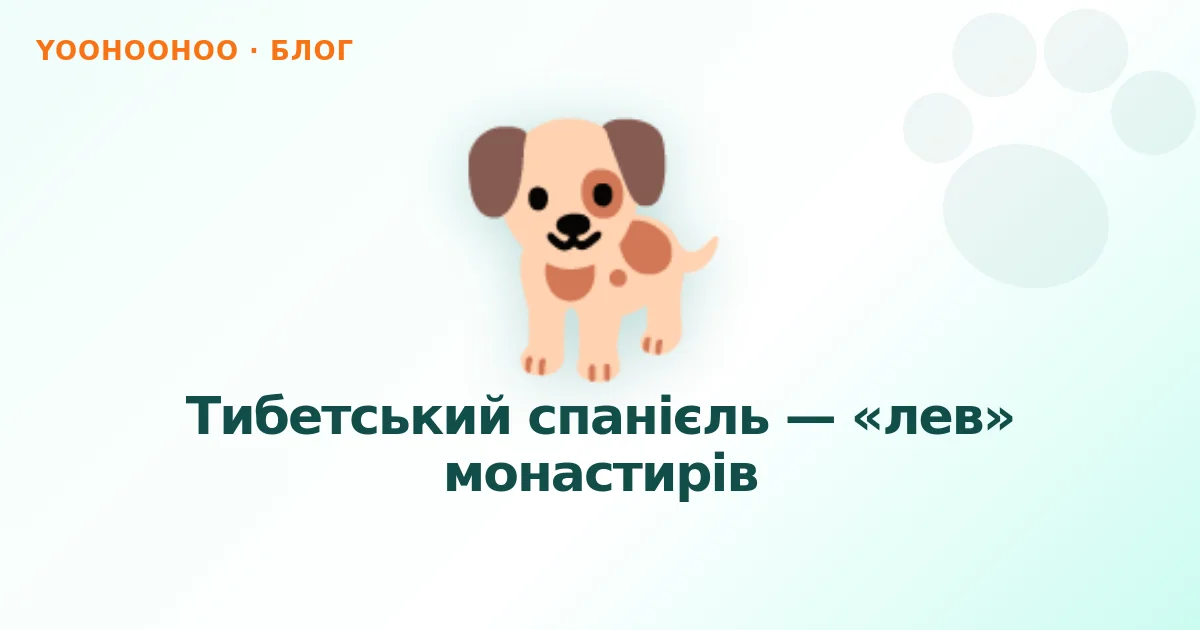 YOOHOOHOO · БЛОГ

Тибетський спанієль — «лев» монастирів